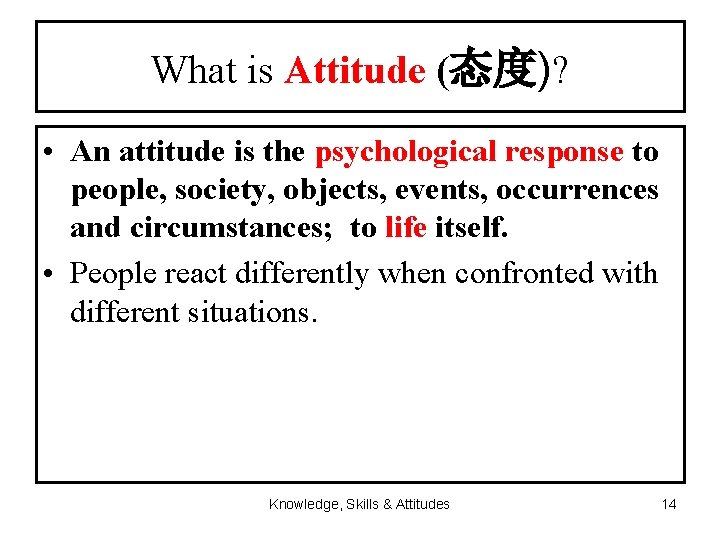 What is Attitude (态度)?

• An attitude is the psychological response to people, society, objects, events, occurrences and circumstances; to life itself.

• People react differently when confronted with different situations.

Knowledge, Skills & Attitudes

14